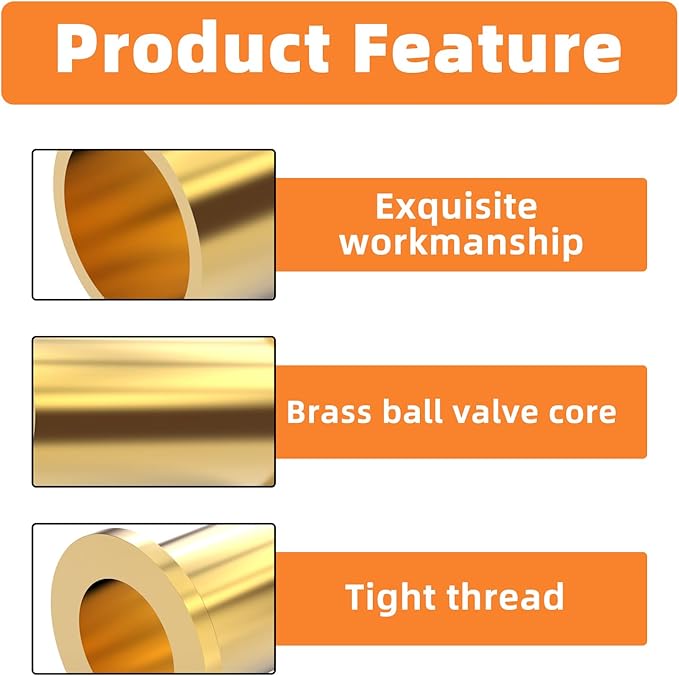 Product Feature

Exquisite workmanship

Brass ball valve core

Tight thread